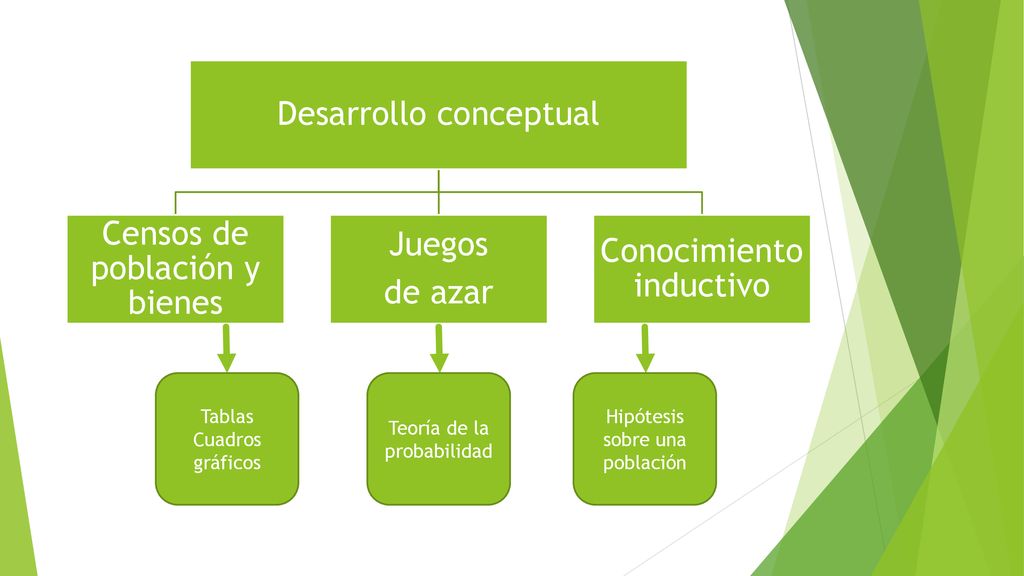 Desarrollo conceptual

Censos de población y bienes

Juegos de azar

Conocimiento inductivo

Tablas
Cuadros
gráficos

Teoría de la probabilidad

Hipótesis sobre una población